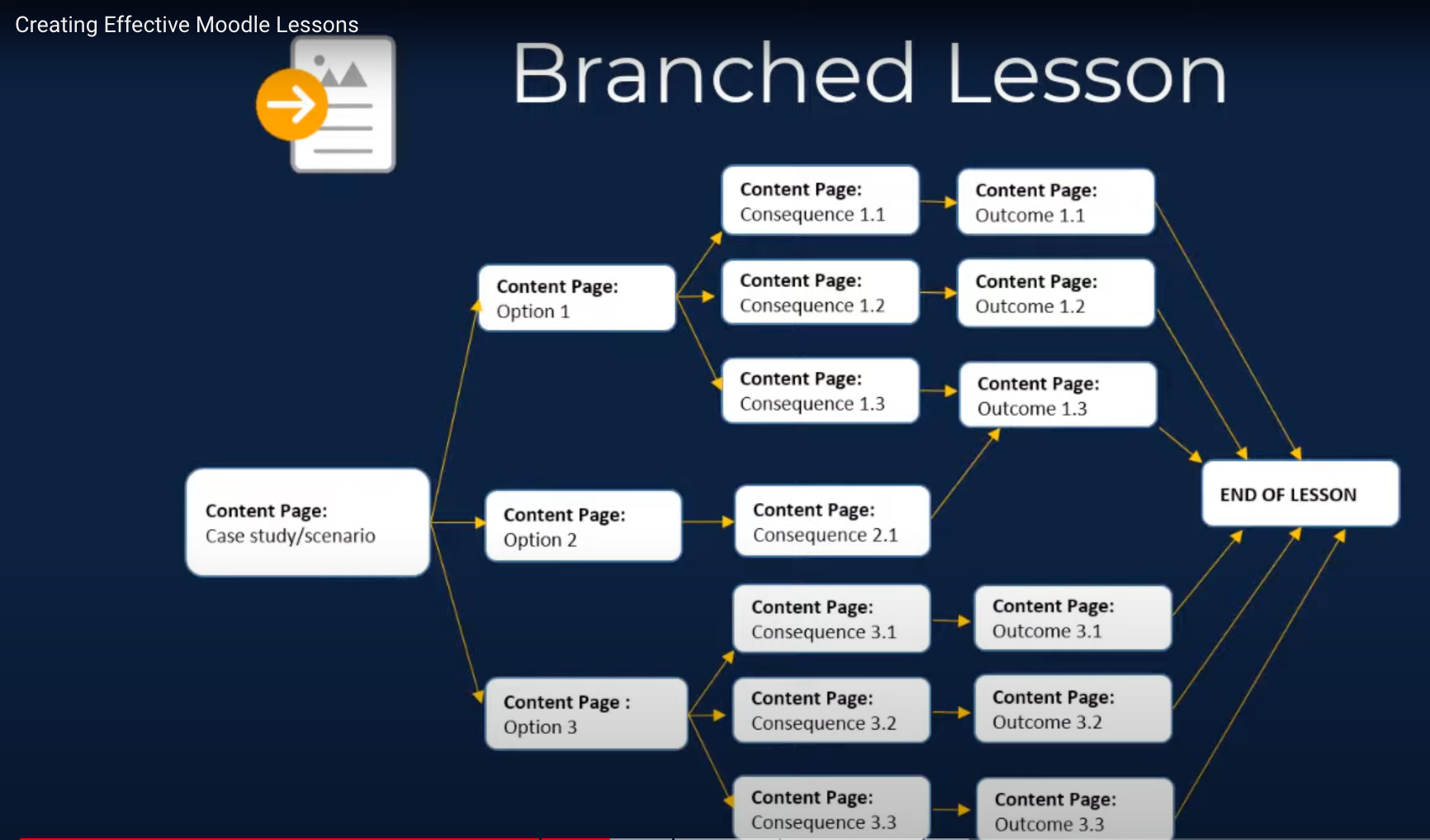 Creating Effective Moodle Lessons

Branched Lesson

Content Page:
Case study/scenario

Content Page:
Option 1

Content Page:
Option 2

Content Page :
Option 3

Content Page:
Consequence 1.1

Content Page:
Consequence 1.2

Content Page:
Consequence 1.3

Content Page:
Consequence 2.1

Content Page:
Consequence 3.1

Content Page:
Consequence 3.2

Content Page:
Consequence 3.3

Content Page:
Outcome 1.1

Content Page:
Outcome 1.2

Content Page:
Outcome 1.3

Content Page:
Outcome 3.1

Content Page:
Outcome 3.2

Content Page:
Outcome 3.3

END OF LESSON